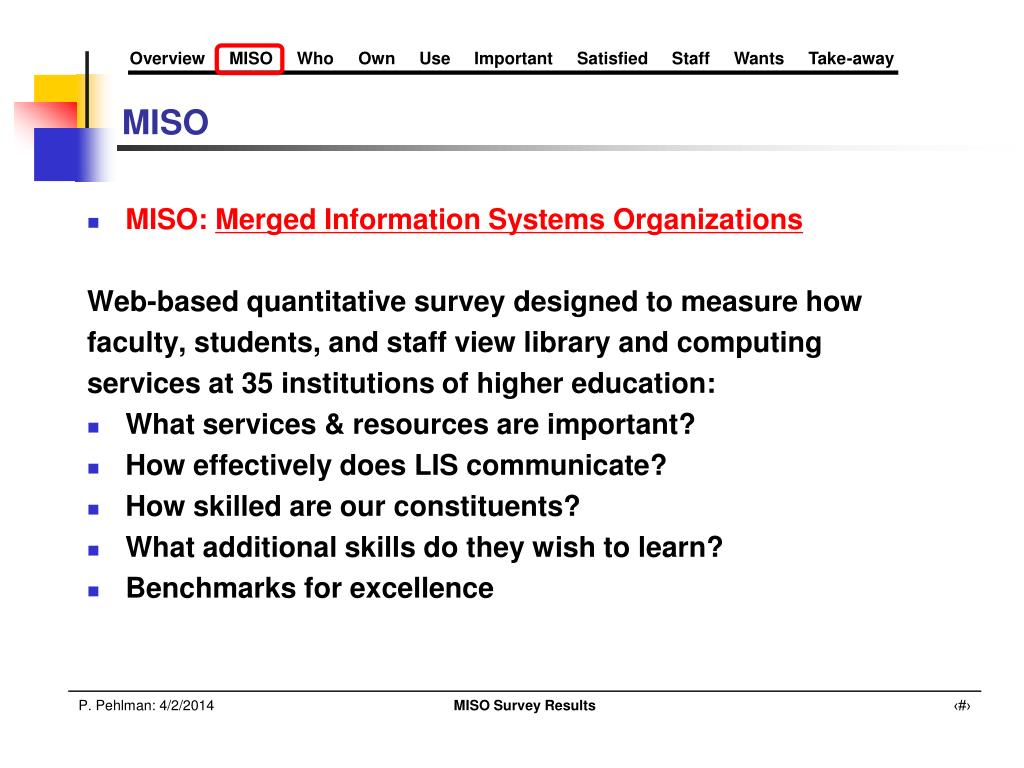 Overview MISO Who Own Use Important Satisfied Staff Wants Take-away

MISO

MISO: Merged Information Systems Organizations

Web-based quantitative survey designed to measure how faculty, students, and staff view library and computing services at 35 institutions of higher education:

What services & resources are important?

How effectively does LIS communicate?

How skilled are our constituents?

What additional skills do they wish to learn?

Benchmarks for excellence

P. Pehlman: 4/2/2014

MISO Survey Results

‹#›